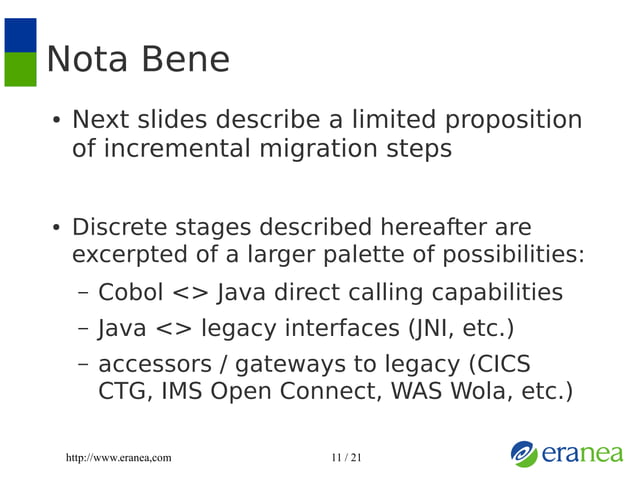 Nota Bene

• Next slides describe a limited proposition of incremental migration steps

• Discrete stages described hereafter are excerpted of a larger palette of possibilities:
– Cobol <> Java direct calling capabilities
– Java <> legacy interfaces (JNI, etc.)
– accessors / gateways to legacy (CICS CTG, IMS Open Connect, WAS Wola, etc.)

http://www.eranea,com

11 / 21

eranea